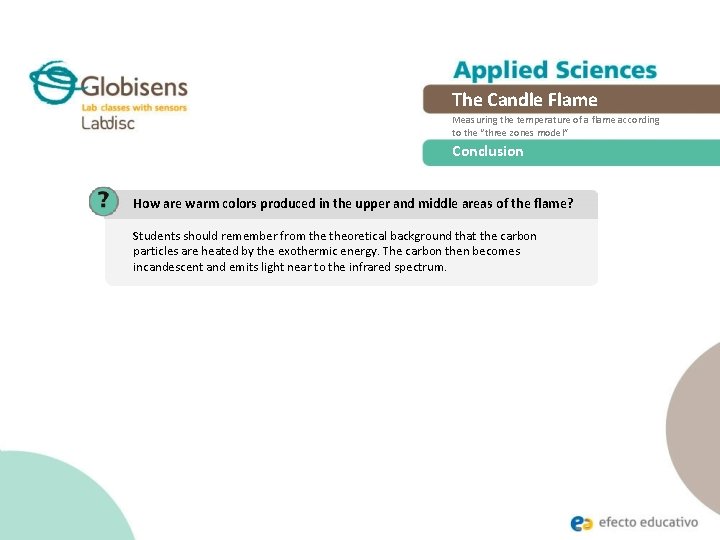 Globisens
Lab classes with sensors
Labdisc

Applied Sciences

The Candle Flame

Measuring the temperature of a flame according to the "three zones model"

Conclusion

?

How are warm colors produced in the upper and middle areas of the flame?

Students should remember from the theoretical background that the carbon particles are heated by the exothermic energy. The carbon then becomes incandescent and emits light near to the infrared spectrum.

efecto educativo